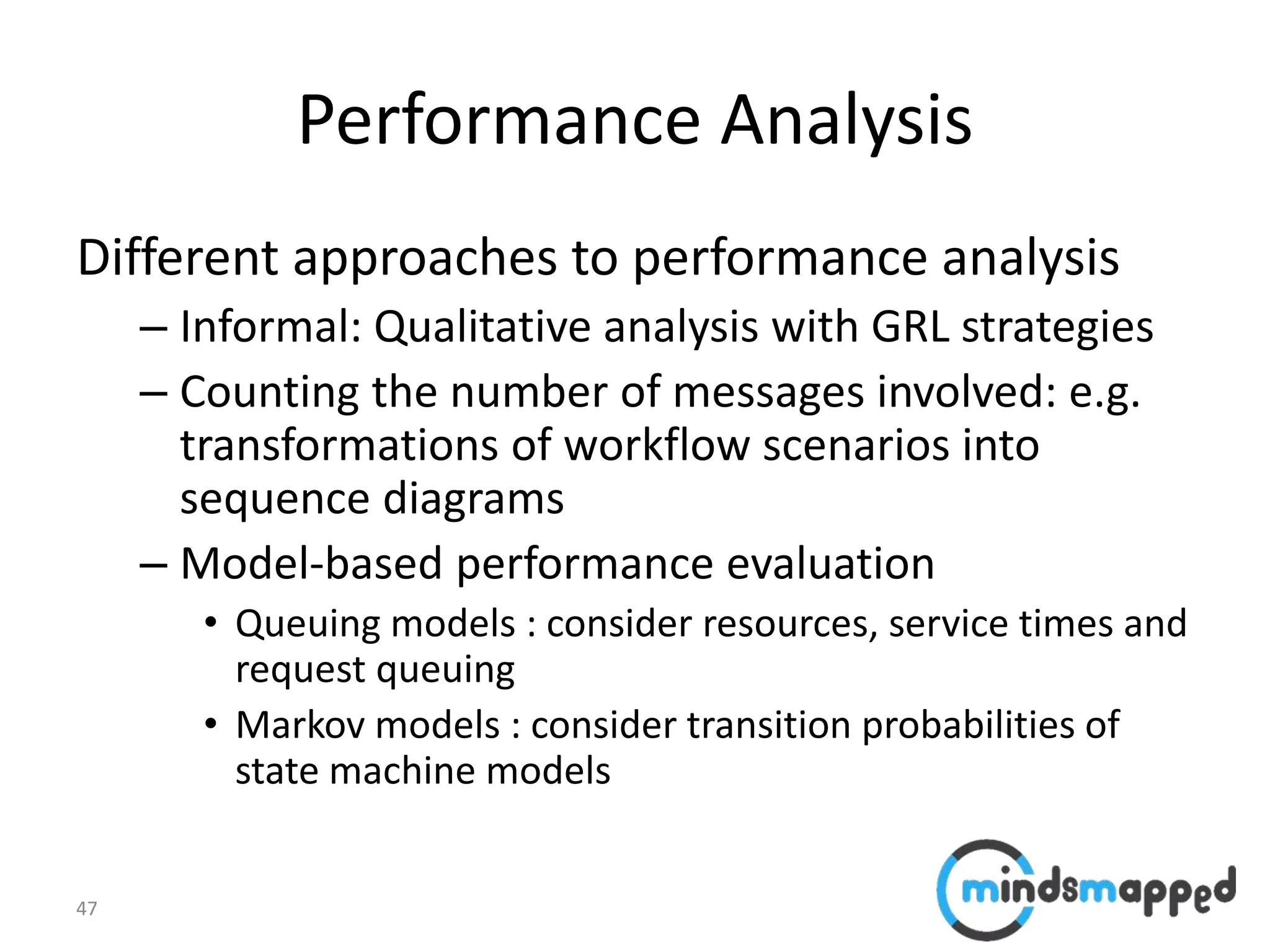 Performance Analysis

Different approaches to performance analysis

– Informal: Qualitative analysis with GRL strategies

– Counting the number of messages involved: e.g. transformations of workflow scenarios into sequence diagrams

– Model-based performance evaluation

• Queuing models : consider resources, service times and request queuing

• Markov models : consider transition probabilities of state machine models

47

mindsmapped